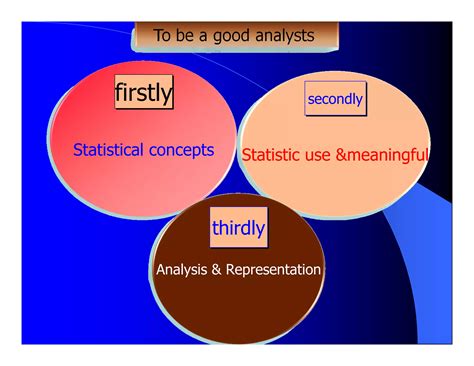 To be a good analysts

firstly

Statistical concepts

secondly

Statistic use &meaningful

thirdly

Analysis & Representation